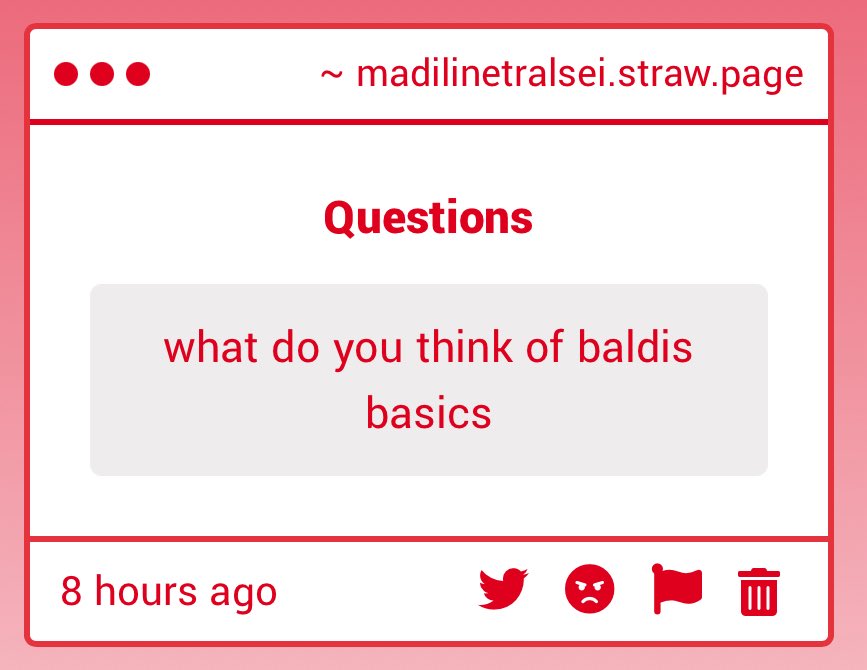 ~ madilinetralsei.straw.page

Questions

what do you think of baldis basics

8 hours ago